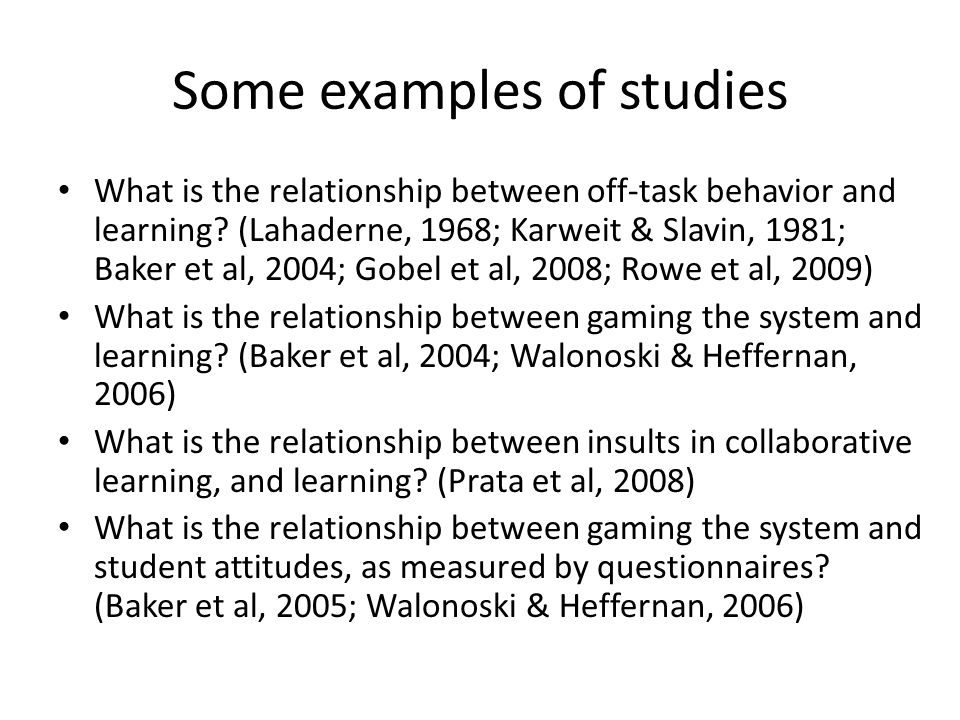 Some examples of studies

• What is the relationship between off-task behavior and learning? (Lahaderne, 1968; Karweit & Slavin, 1981; Baker et al, 2004; Gobel et al, 2008; Rowe et al, 2009)
• What is the relationship between gaming the system and learning? (Baker et al, 2004; Walonoski & Heffernan, 2006)
• What is the relationship between insults in collaborative learning, and learning? (Prata et al, 2008)
• What is the relationship between gaming the system and student attitudes, as measured by questionnaires? (Baker et al, 2005; Walonoski & Heffernan, 2006)